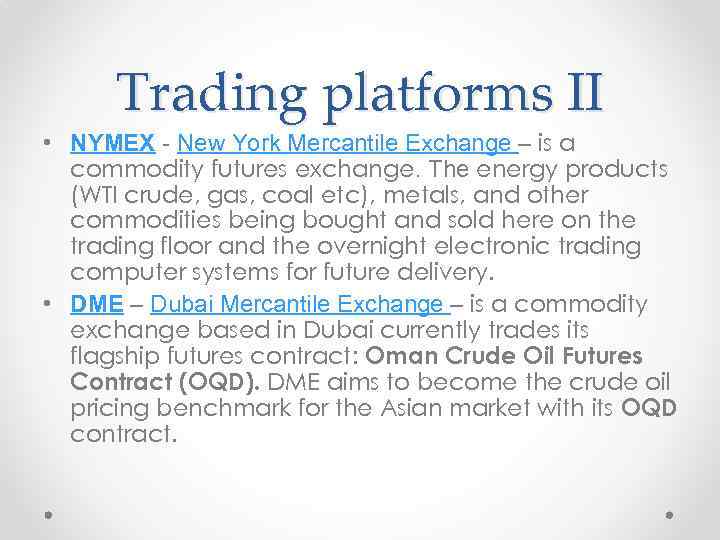 Trading platforms II

• NYMEX - New York Mercantile Exchange – is a commodity futures exchange. The energy products (WTI crude, gas, coal etc), metals, and other commodities being bought and sold here on the trading floor and the overnight electronic trading computer systems for future delivery.

• DME – Dubai Mercantile Exchange – is a commodity exchange based in Dubai currently trades its flagship futures contract: Oman Crude Oil Futures Contract (OQD). DME aims to become the crude oil pricing benchmark for the Asian market with its OQD contract.